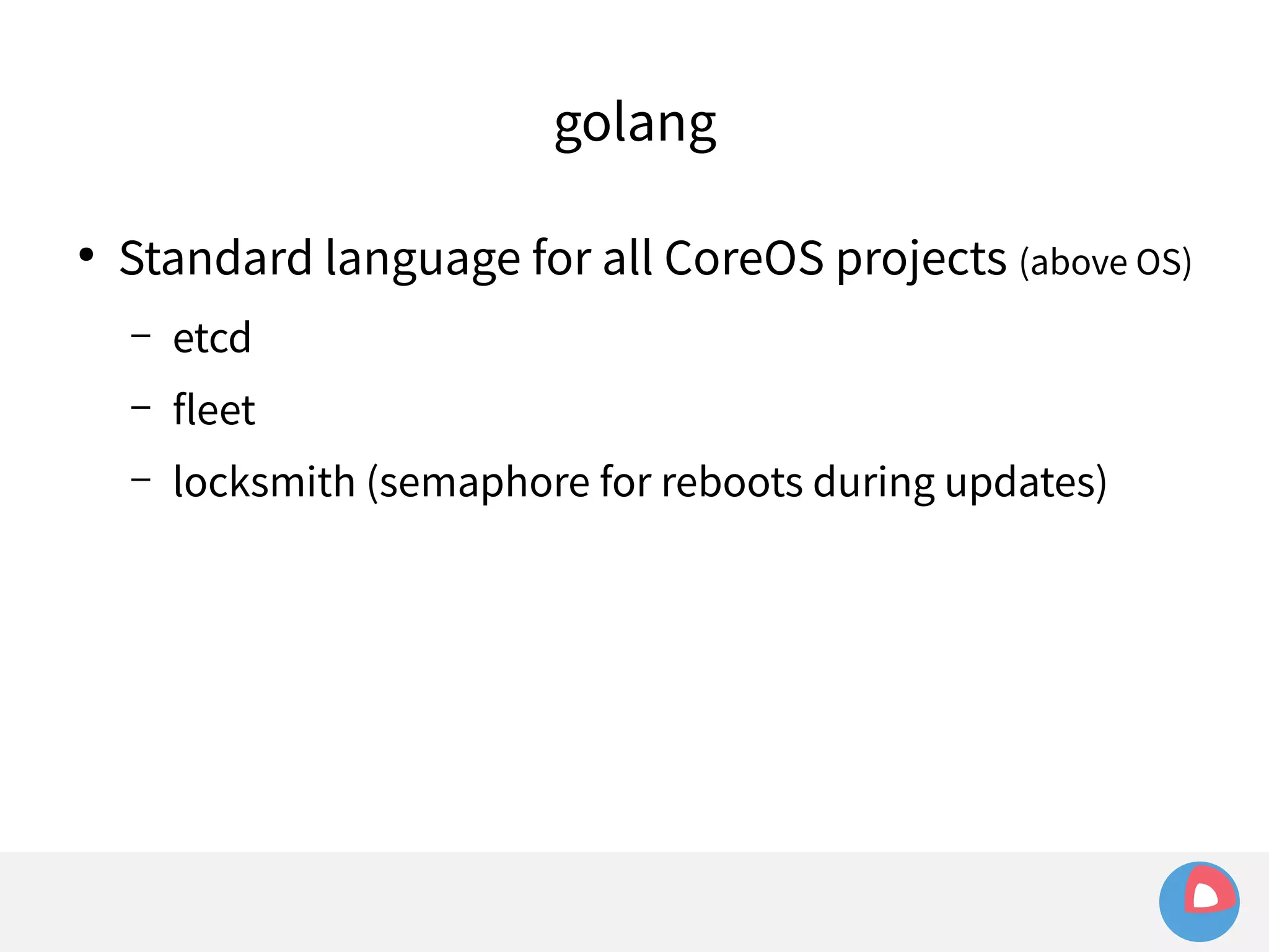 golang

• Standard language for all CoreOS projects (above OS)
  – etcd
  – fleet
  – locksmith (semaphore for reboots during updates)